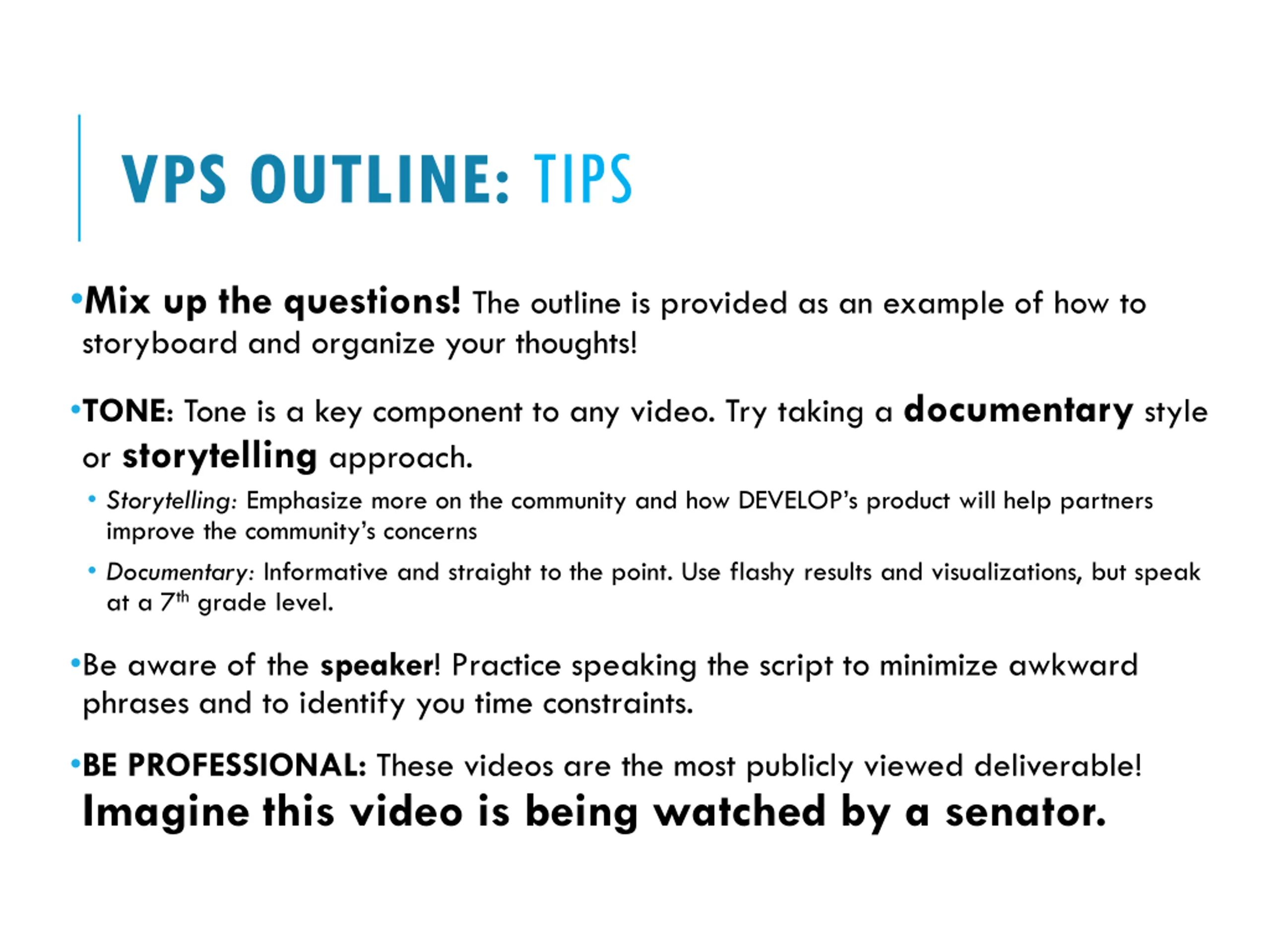 VPS OUTLINE: TIPS

•Mix up the questions! The outline is provided as an example of how to storyboard and organize your thoughts!

•TONE: Tone is a key component to any video. Try taking a documentary style or storytelling approach.

• Storytelling: Emphasize more on the community and how DEVELOP's product will help partners improve the community's concerns

• Documentary: Informative and straight to the point. Use flashy results and visualizations, but speak at a 7$^{th}$ grade level.

•Be aware of the speaker! Practice speaking the script to minimize awkward phrases and to identify you time constraints.

•BE PROFESSIONAL: These videos are the most publicly viewed deliverable! Imagine this video is being watched by a senator.